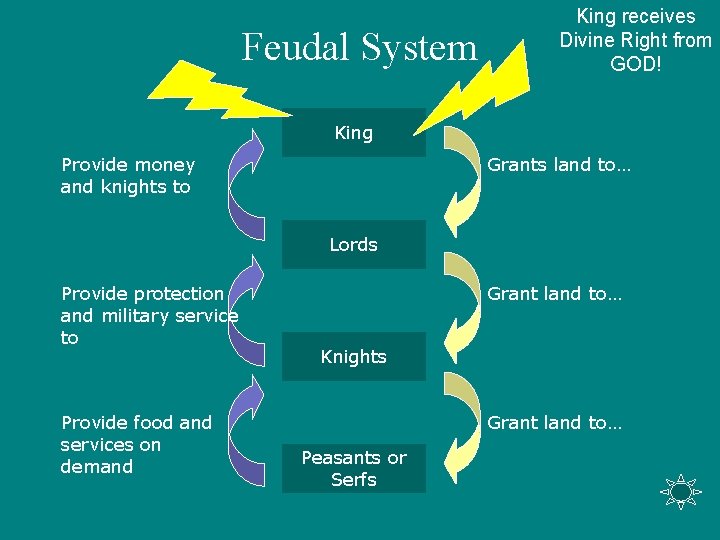 Feudal System

King receives Divine Right from GOD!

King

Provide money and knights to

Grants land to…

Lords

Provide protection and military service to

Grant land to…

Knights

Provide food and services on demand

Grant land to…

Peasants or Serfs